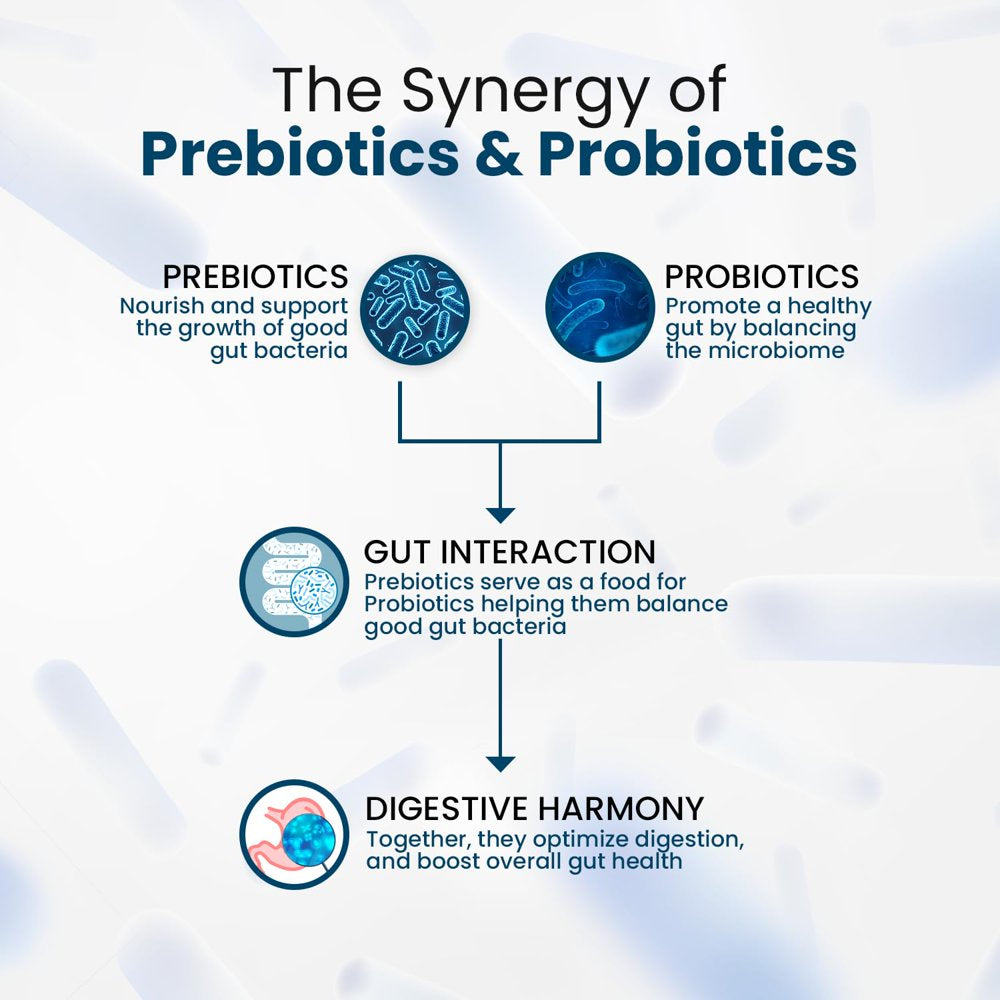 The Synergy of
Prebiotics & Probiotics

PREBIOTICS
Nourish and support the growth of good gut bacteria

PROBIOTICS
Promote a healthy gut by balancing the microbiome

GUT INTERACTION
Prebiotics serve as a food for Probiotics helping them balance good gut bacteria

DIGESTIVE HARMONY
Together, they optimize digestion, and boost overall gut health